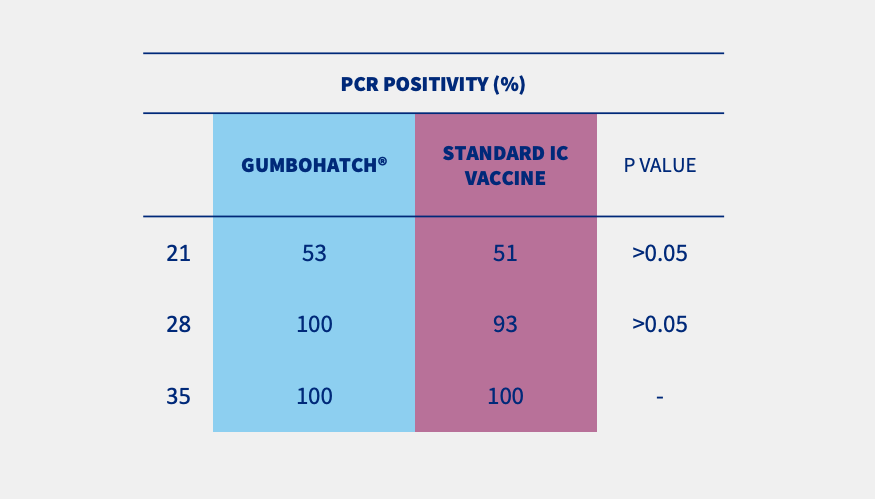 PCR POSITIVITY (%)

| | GUMBOHATCH® | STANDARD IC VACCINE | P VALUE |
|---|---|---|---|
| 21 | 53 | 51 | >0.05 |
| 28 | 100 | 93 | >0.05 |
| 35 | 100 | 100 | - |